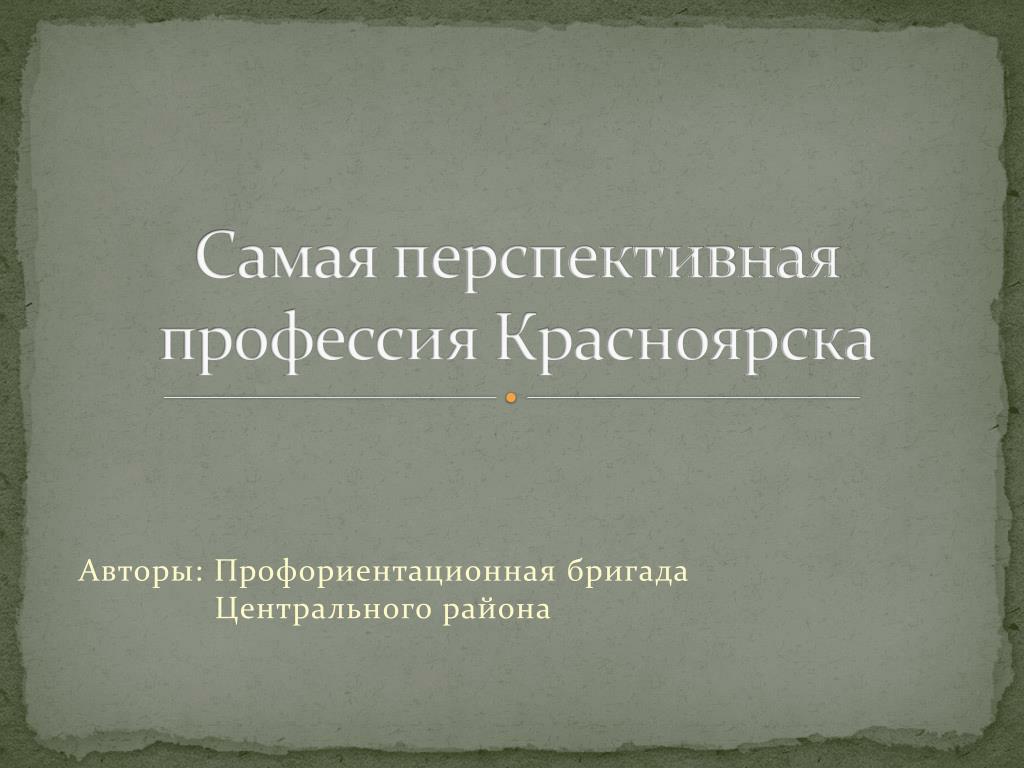 Самая перспективная профессия Красноярска

Авторы: Профориентационная бригада
Центрального района